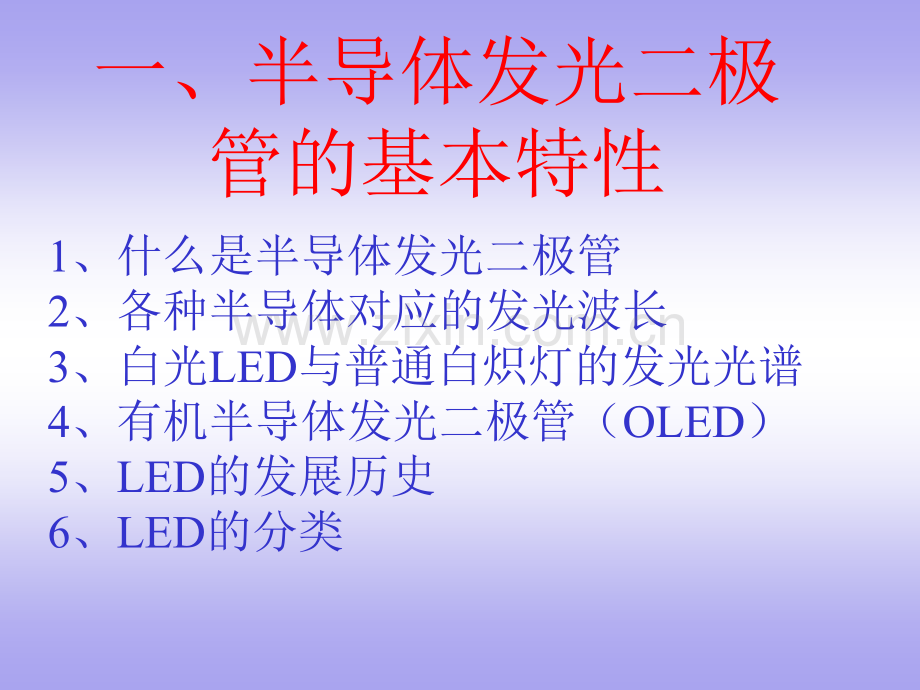 一、半导体发光二极管的基本特性

1、什么是半导体发光二极管
2、各种半导体对应的发光波长
3、白光LED与普通白炽灯的发光光谱
4、有机半导体发光二极管（OLED）
5、LED的发展历史
6、LED的分类

www.zixin.com.cn